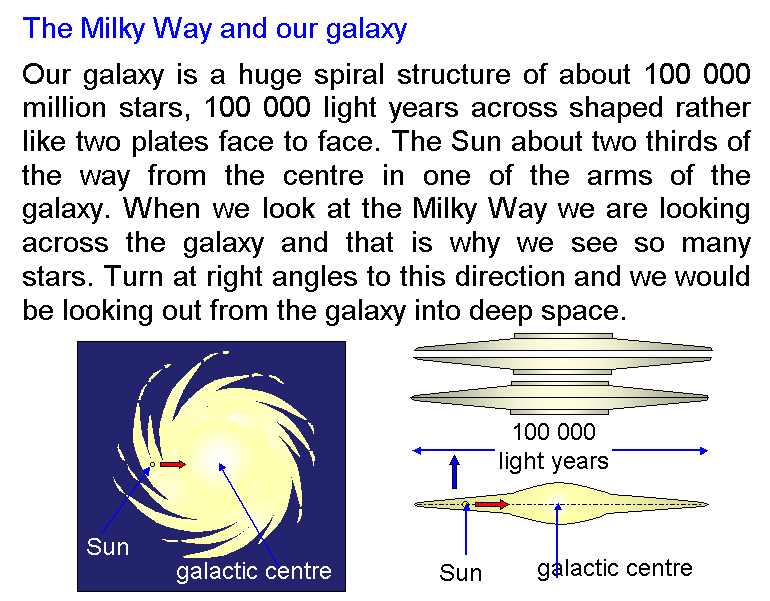 The Milky Way and our galaxy

Our galaxy is a huge spiral structure of about 100 000 million stars, 100 000 light years across shaped rather like two plates face to face. The Sun about two thirds of the way from the centre in one of the arms of the galaxy. When we look at the Milky Way we are looking across the galaxy and that is why we see so many stars. Turn at right angles to this direction and we would be looking out from the galaxy into deep space.

Sun

galactic centre

100 000 light years

Sun

galactic centre